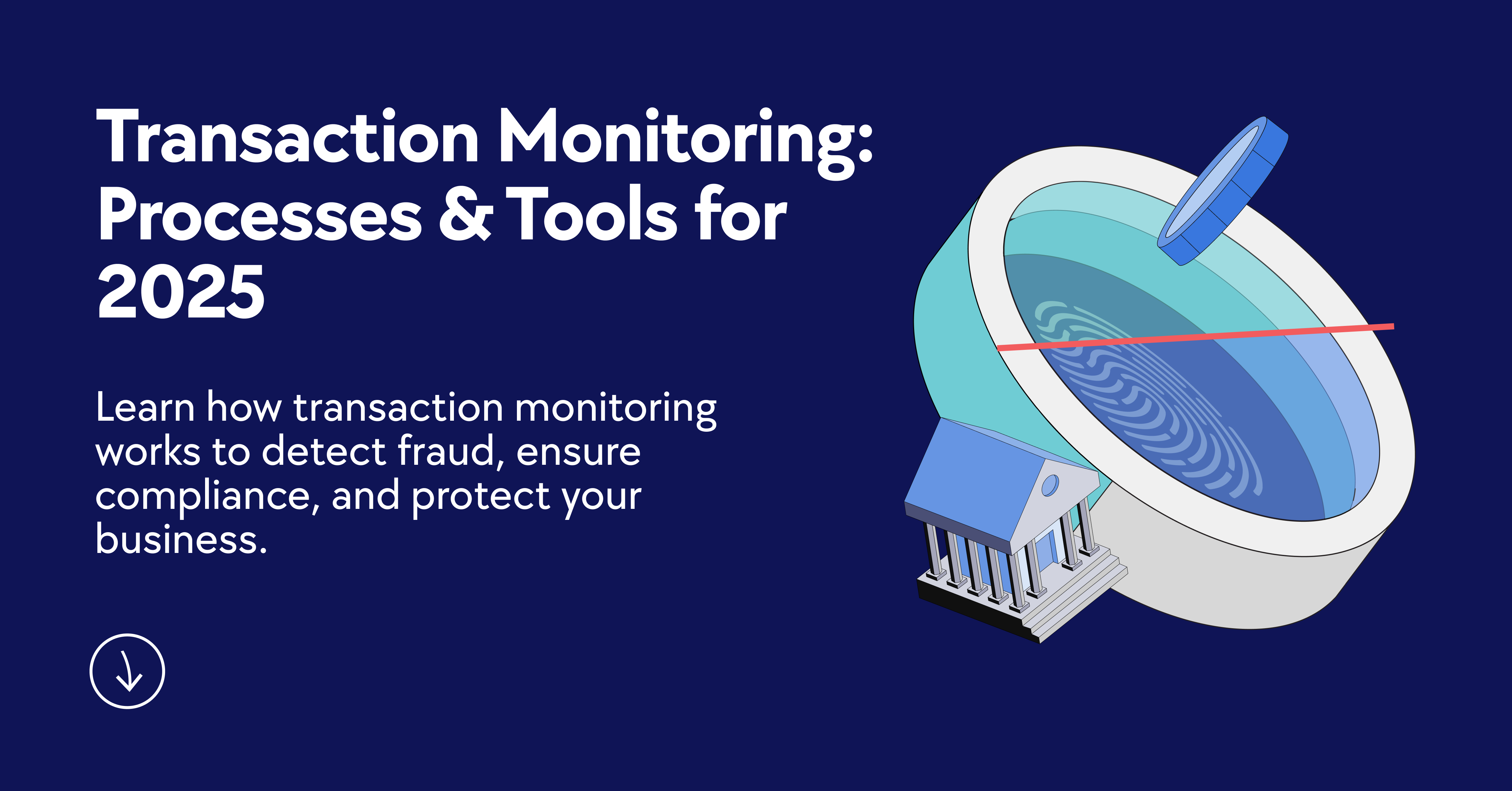 Transaction Monitoring: Processes & Tools for 2025

Learn how transaction monitoring works to detect fraud, ensure compliance, and protect your business.